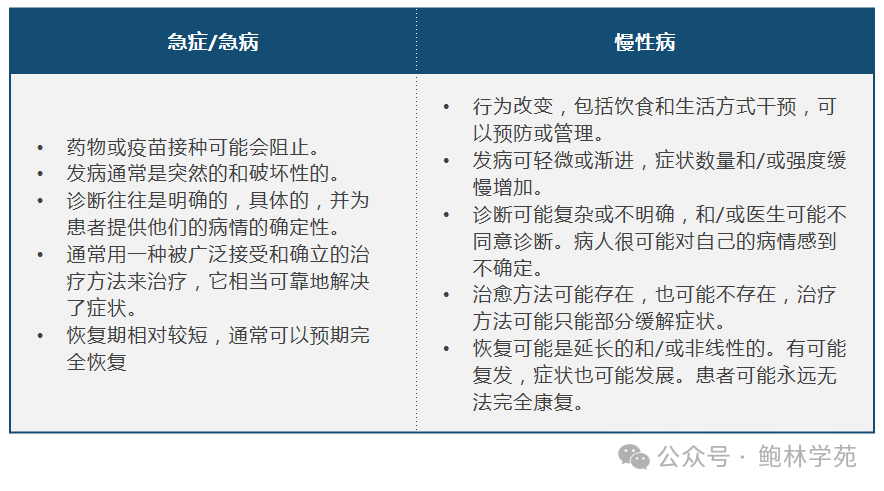 | 急症/急病 | 慢性病 |
|---|---|
| • 药物或疫苗接种可能会阻止。<br>• 发病通常是突然的和破坏性的。<br>• 诊断往往是明确的，具体的，并为患者提供他们的病情的确定性。<br>• 通常用一种被广泛接受和确立的治疗方法来治疗，它相当可靠地解决了症状。<br>• 恢复期相对较短，通常可以预期完全恢复 | • 行为改变，包括饮食和生活方式干预，可以预防或管理。<br>• 发病可轻微或渐进，症状数量和/或强度缓慢增加。<br>• 诊断可能复杂或不明确，和/或医生可能不同意诊断。病人很可能对自己的病情感到不确定。<br>• 治愈方法可能存在，也可能不存在，治疗方法可能只能部分缓解症状。<br>• 恢复可能是延长的和/或非线性的。有可能复发，症状也可能发展。患者可能永远无法完全康复。 |

公众号 · 鲍林学苑